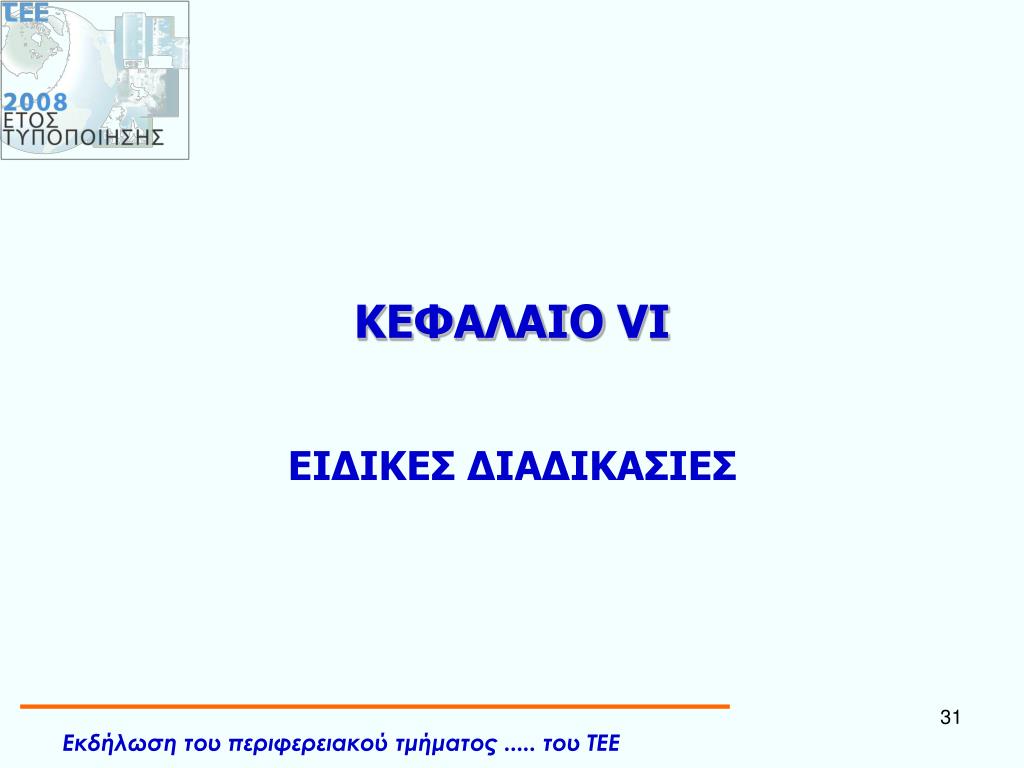 TEE
2008
ΕΤΟΣ
ΤΥΠΟΠΟΙΗΣΗΣ

ΚΕΦΑΛΑΙΟ VI

ΕΙΔΙΚΕΣ ΔΙΑΔΙΚΑΣΙΕΣ

31

Εκδήλωση του περιφερειακού τμήματος ..... του ΤΕΕ